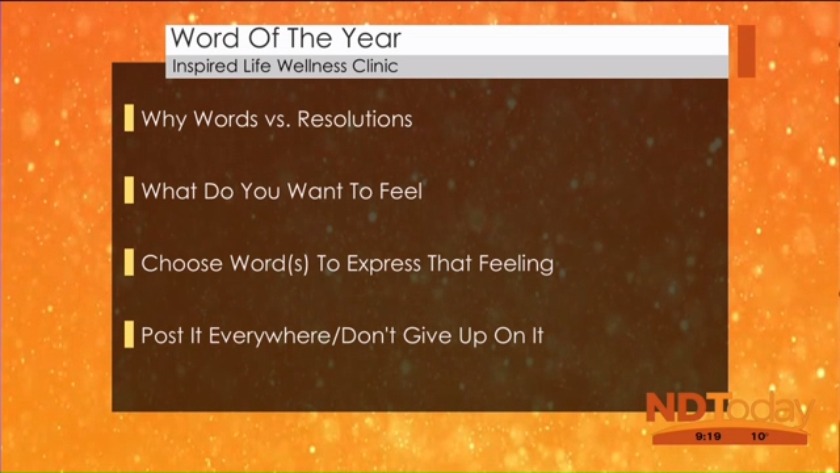 Word Of The Year
Inspired Life Wellness Clinic

Why Words vs. Resolutions

What Do You Want To Feel

Choose Word(s) To Express That Feeling

Post It Everywhere/Don't Give Up On It

NDToday
9:19 10°